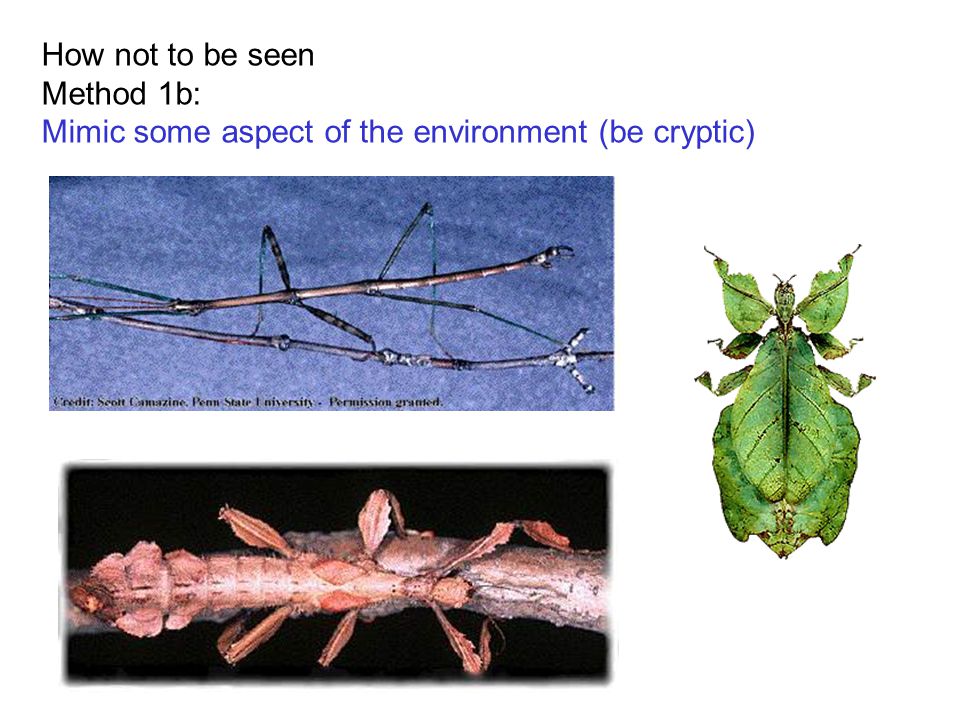 How not to be seen
Method 1b:
Mimic some aspect of the environment (be cryptic)

Credit: Scott Camazine, Penn State University - Permission granted.